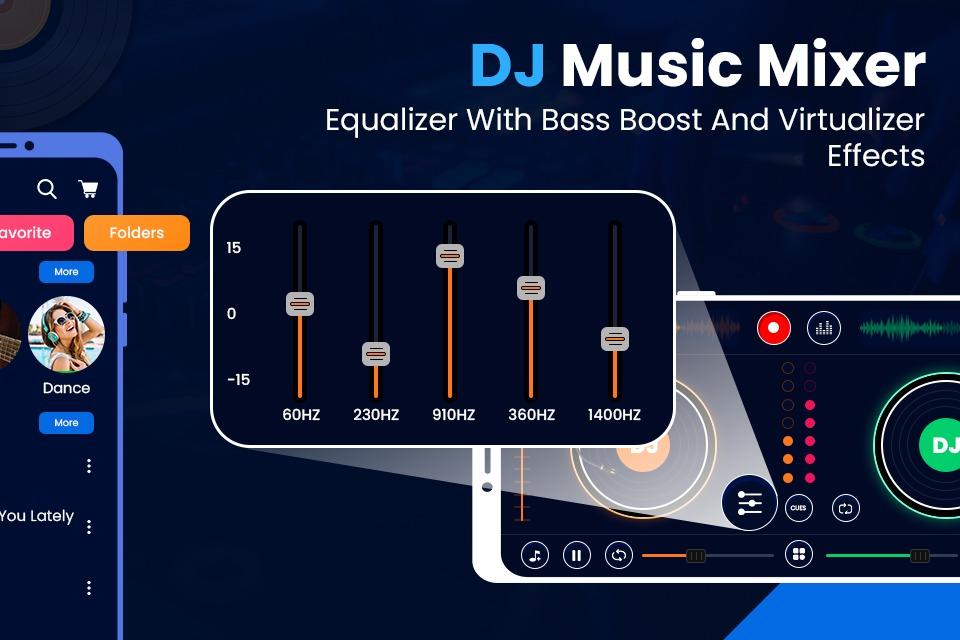 DJ Music Mixer
Equalizer With Bass Boost And Virtualizer Effects

avorite
Folders
More
Dance
More
You Lately

15
0
-15
60HZ
230HZ
910HZ
360HZ
1400HZ

DJ
DJ
CUES